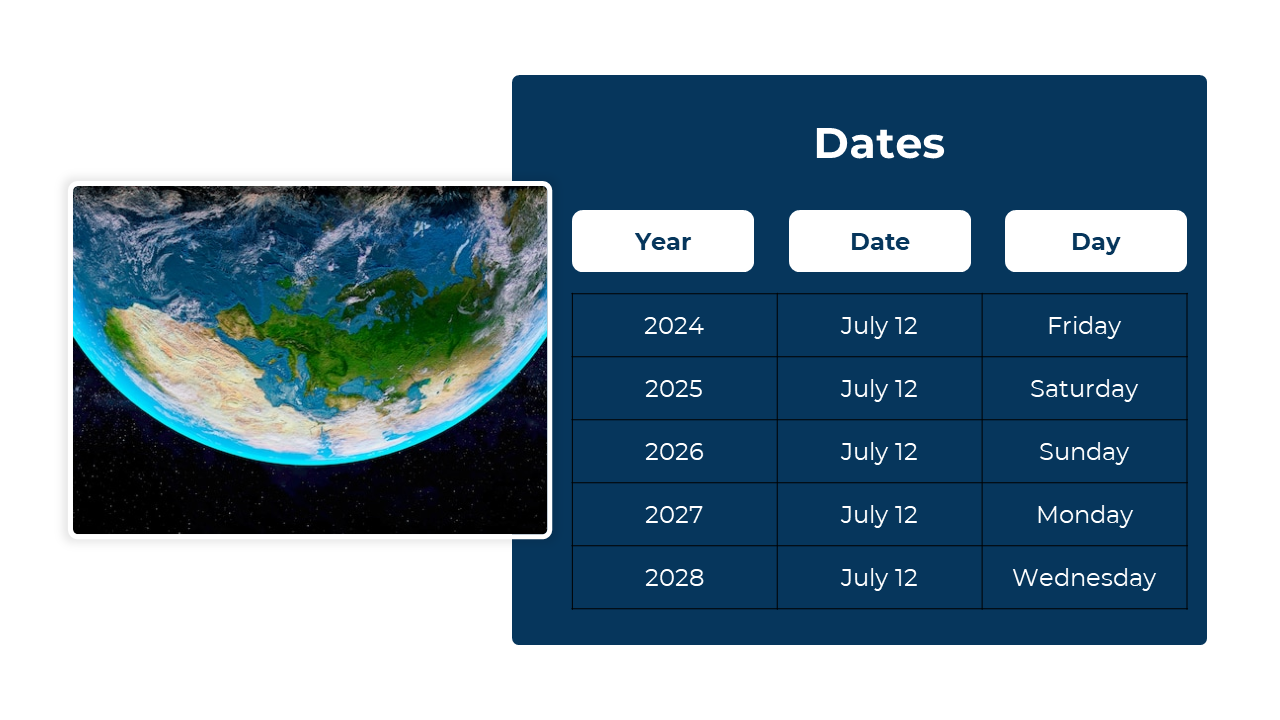 Dates

| Year | Date | Day |
|---|---|---|
| 2024 | July 12 | Friday |
| 2025 | July 12 | Saturday |
| 2026 | July 12 | Sunday |
| 2027 | July 12 | Monday |
| 2028 | July 12 | Wednesday |